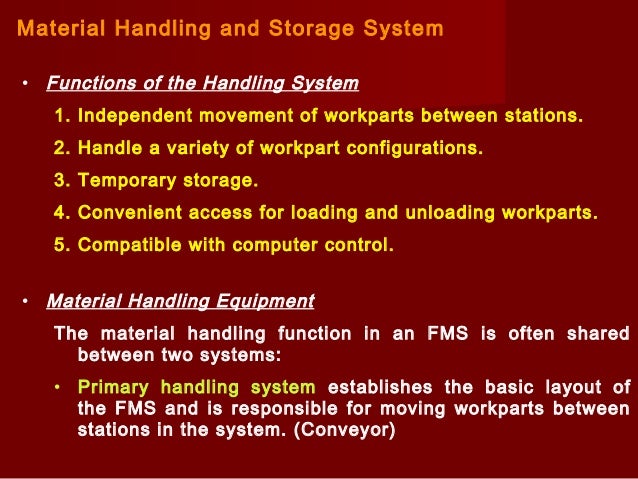 Material Handling and Storage System

• Functions of the Handling System

1. Independent movement of workparts between stations.
2. Handle a variety of workpart configurations.
3. Temporary storage.
4. Convenient access for loading and unloading workparts.
5. Compatible with computer control.

• Material Handling Equipment

The material handling function in an FMS is often shared between two systems:

• Primary handling system establishes the basic layout of the FMS and is responsible for moving workparts between stations in the system. (Conveyor)